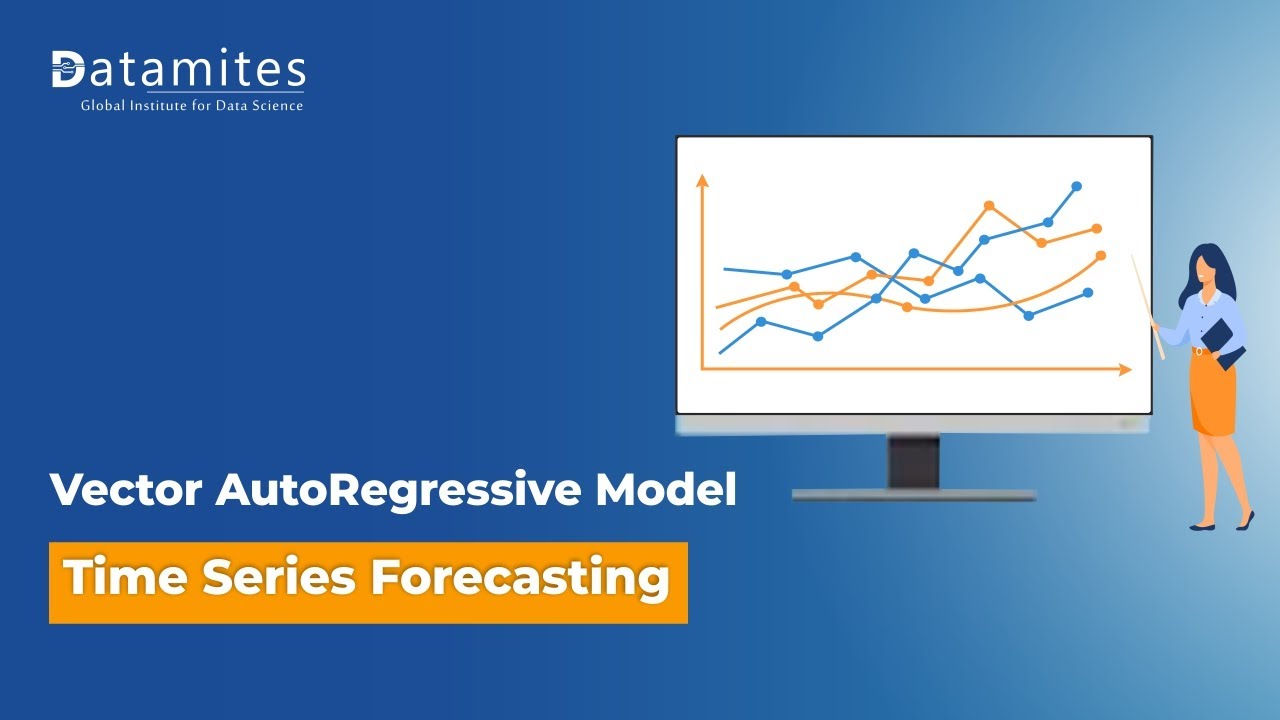 Datamites
Global Institute for Data Science

Vector AutoRegressive Model

Time Series Forecasting